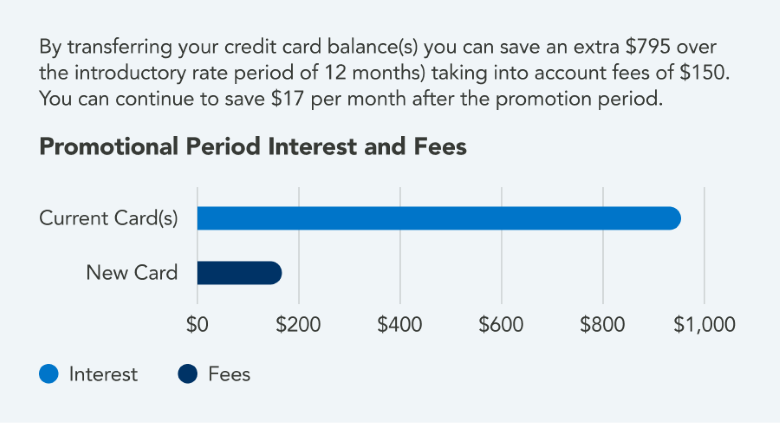 By transferring your credit card balance(s) you can save an extra \$795 over the introductory rate period of 12 months) taking into account fees of \$150. You can continue to save \$17 per month after the promotion period.

Promotional Period Interest and Fees

Current Card(s)

New Card

\$0 \$200 \$400 \$600 \$800 \$1,000

Interest Fees